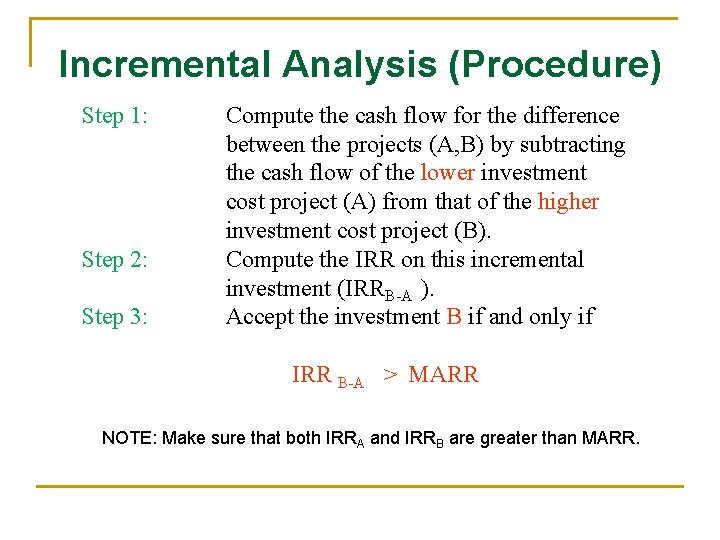 Incremental Analysis (Procedure)

Step 1: Compute the cash flow for the difference between the projects (A,B) by subtracting the cash flow of the lower investment cost project (A) from that of the higher investment cost project (B).

Step 2: Compute the IRR on this incremental investment ($IRR_{B-A}$ ).

Step 3: Accept the investment B if and only if

$IRR_{B-A} > MARR$

NOTE: Make sure that both $IRR_A$ and $IRR_B$ are greater than MARR.